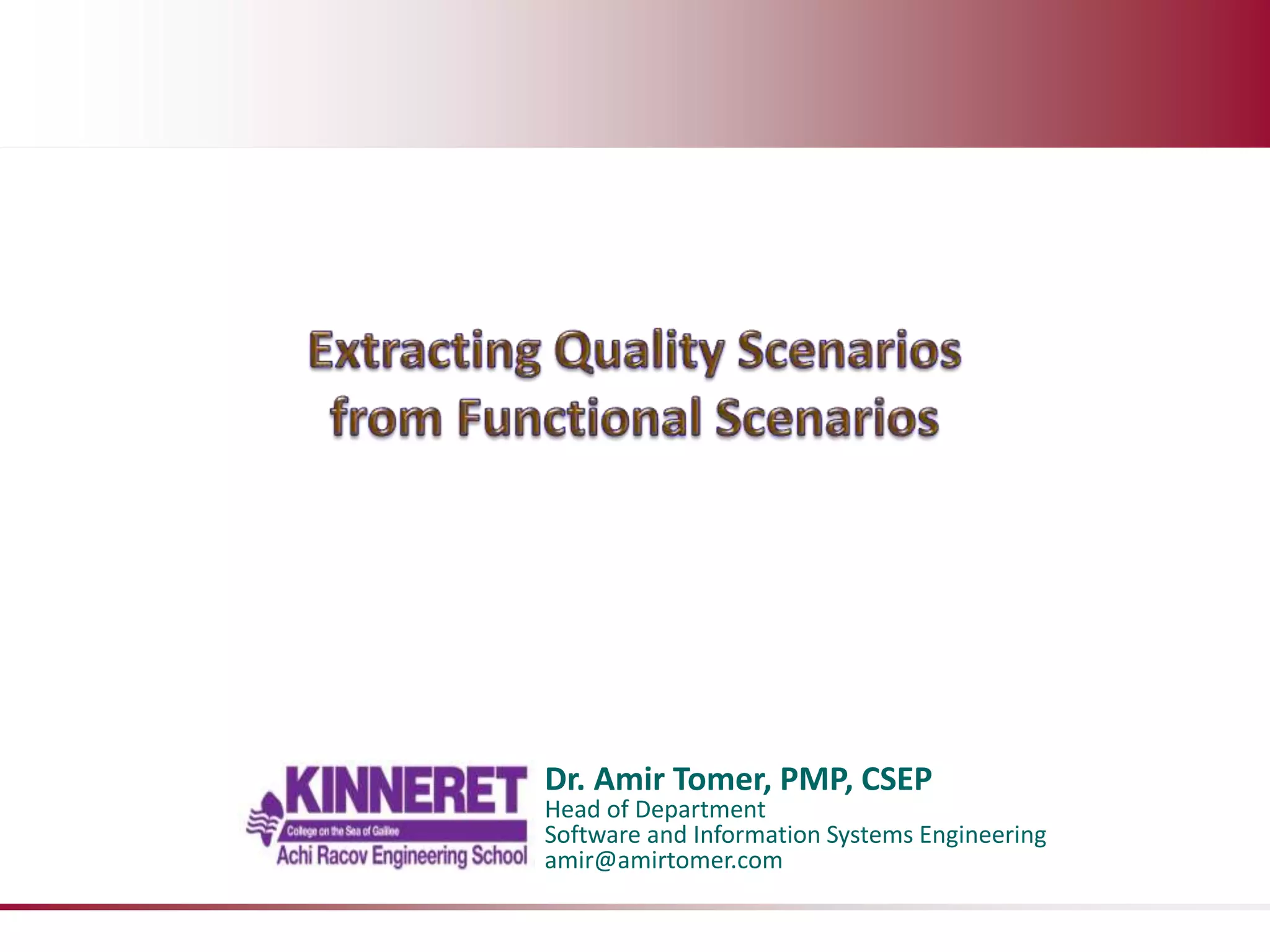 Extracting Quality Scenarios from Functional Scenarios

KINNERET
College on the Sea of Galilee
Achi Racov Engineering School

Dr. Amir Tomer, PMP, CSEP
Head of Department
Software and Information Systems Engineering
amir@amirtomer.com